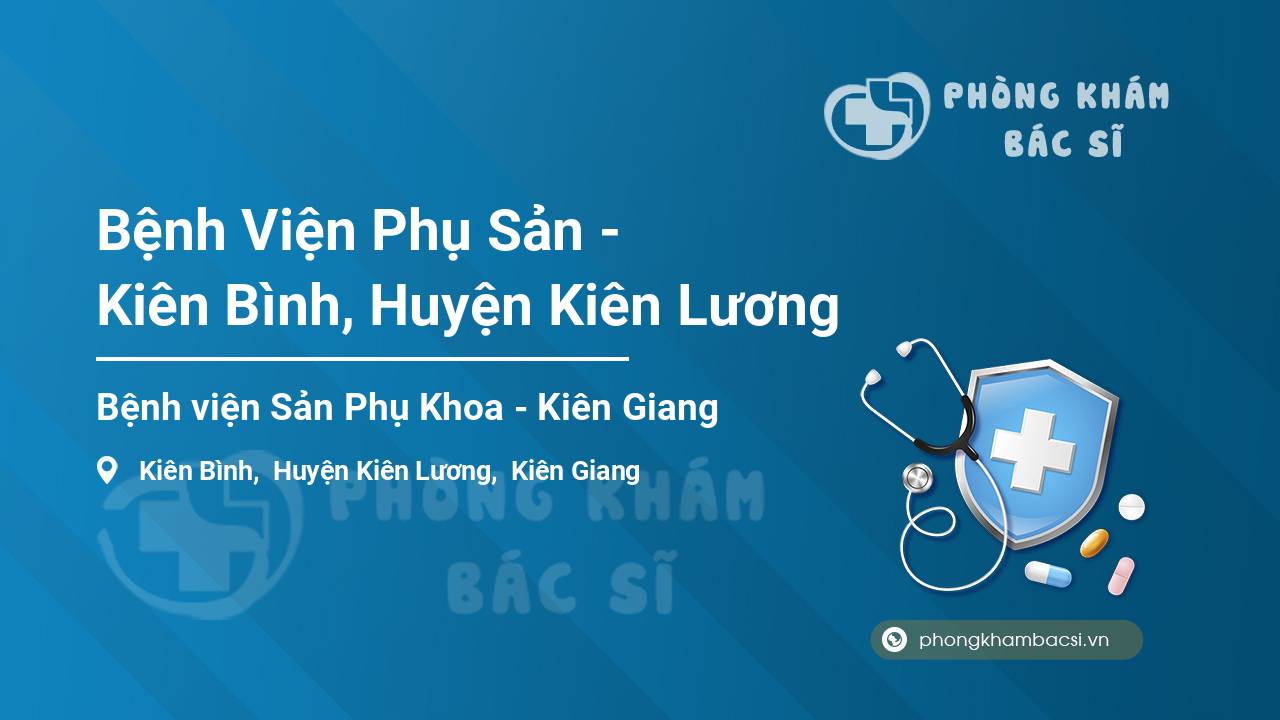 PHÒNG KHÁM
BÁC SĨ

Bệnh Viện Phụ Sản -
Kiên Bình, Huyện Kiên Lương

Bệnh viện Sản Phụ Khoa - Kiên Giang

Kiên Bình, Huyện Kiên Lương, Kiên Giang

PHÒNG KHÁM
BÁC SĨ

phongkhambacsi.vn